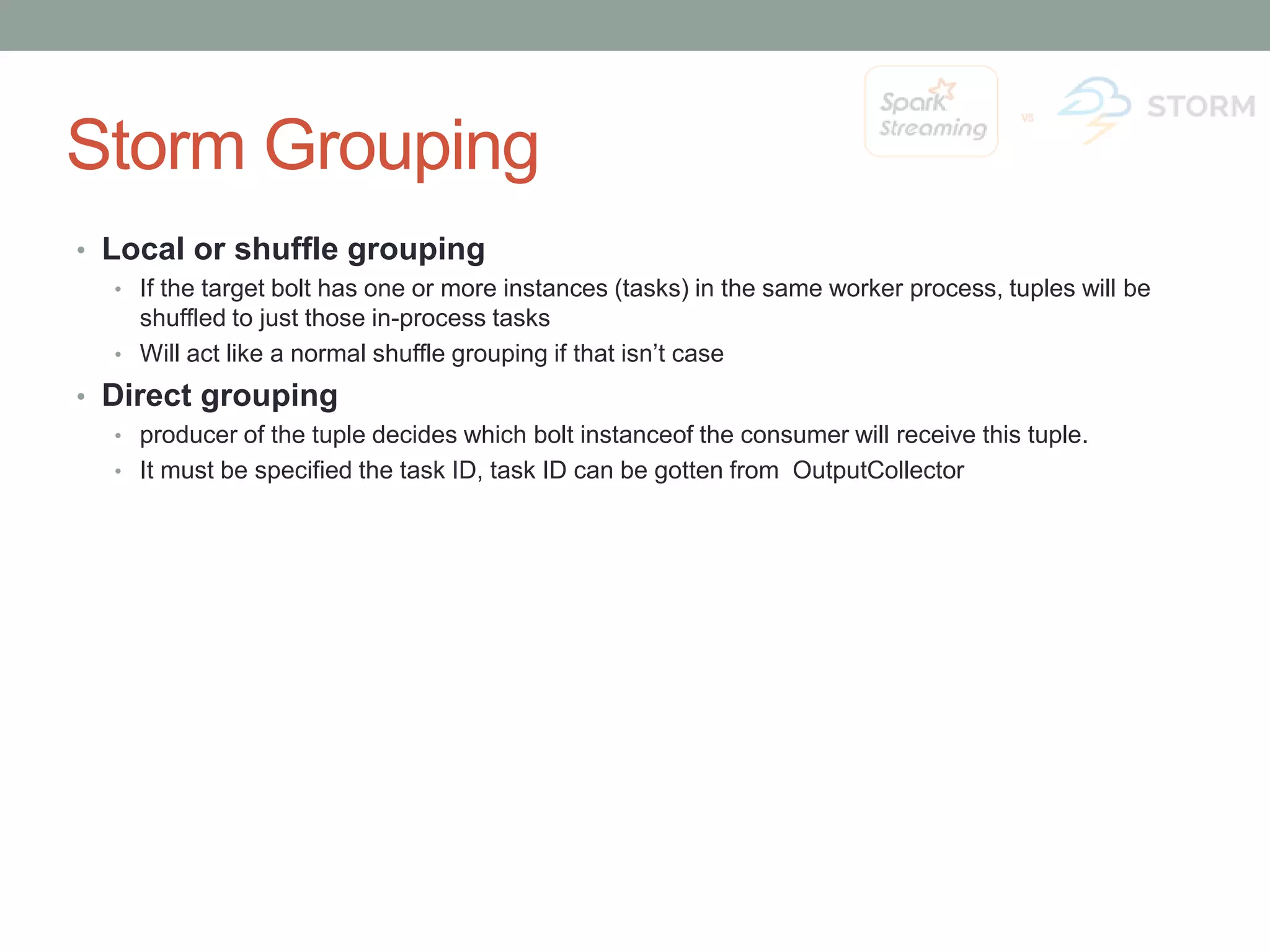 Spark Streaming vs STORM

Storm Grouping

• Local or shuffle grouping
  • If the target bolt has one or more instances (tasks) in the same worker process, tuples will be shuffled to just those in-process tasks
  • Will act like a normal shuffle grouping if that isn't case
• Direct grouping
  • producer of the tuple decides which bolt instanceof the consumer will receive this tuple.
  • It must be specified the task ID, task ID can be gotten from OutputCollector